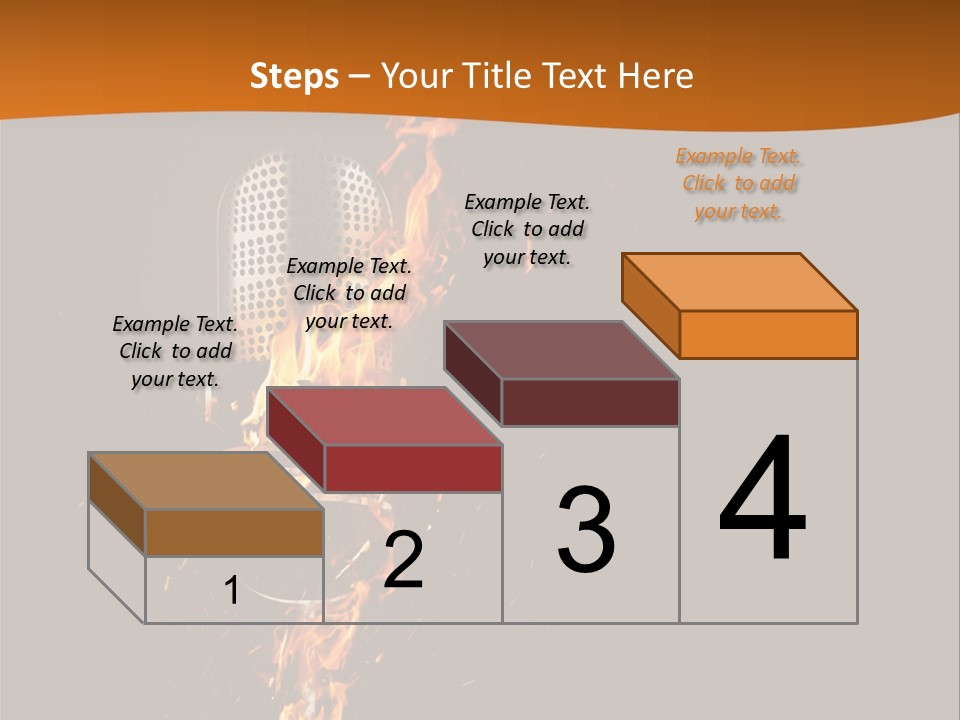 Steps – Your Title Text Here

Example Text. Click to add your text.

Example Text. Click to add your text.

Example Text. Click to add your text.

Example Text. Click to add your text.

1

2

3

4